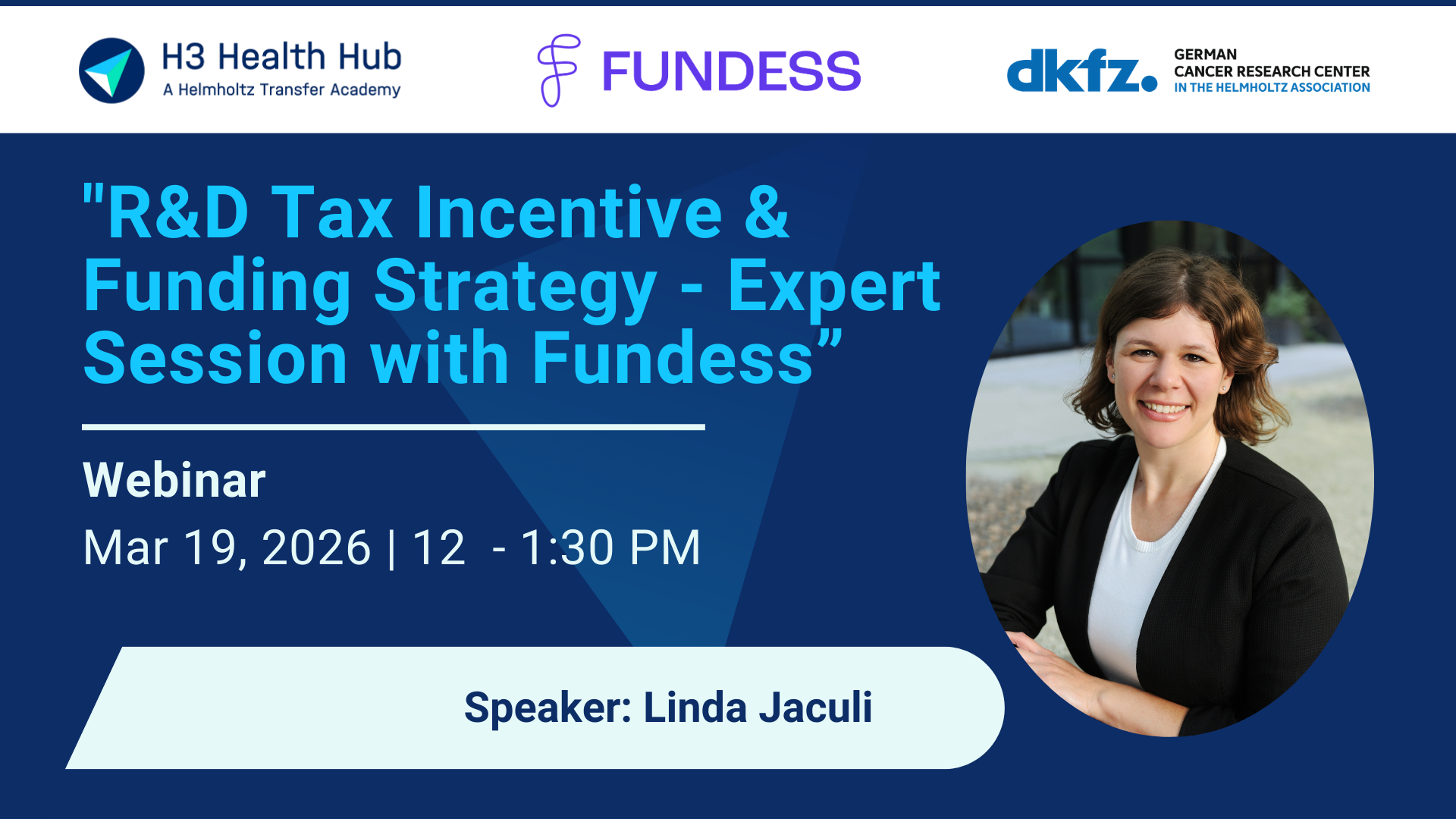 H3 Health Hub
A Helmholtz Transfer Academy

FUNDESS

dkfz.
GERMAN CANCER RESEARCH CENTER
IN THE HELMHOLTZ ASSOCIATION

"R&D Tax Incentive & Funding Strategy - Expert Session with Fundess”

Webinar
Mar 19, 2026 | 12 - 1:30 PM

Speaker: Linda Jaculi